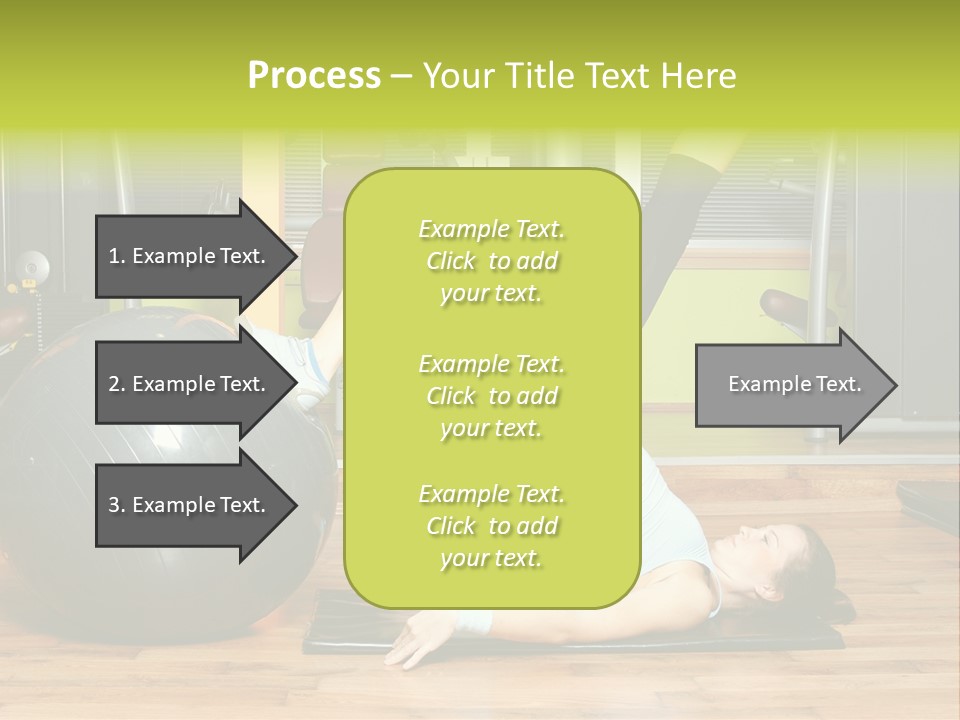 Process – Your Title Text Here

1. Example Text.

2. Example Text.

3. Example Text.

Example Text. Click to add your text.

Example Text. Click to add your text.

Example Text. Click to add your text.

Example Text.